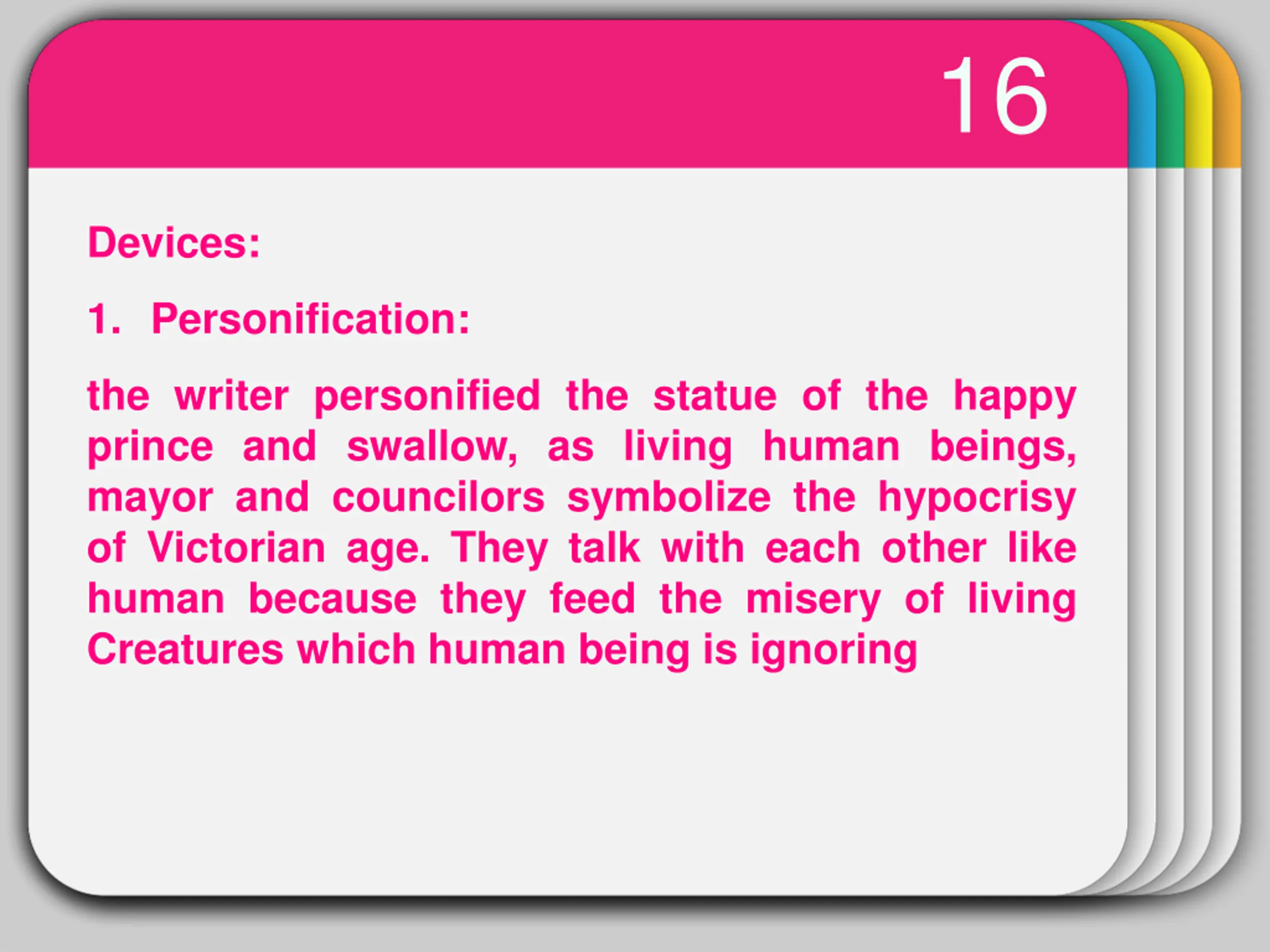 16

Devices:

1. Personification:

the writer personified the statue of the happy prince and swallow, as living human beings, mayor and councilors symbolize the hypocrisy of Victorian age. They talk with each other like human because they feed the misery of living Creatures which human being is ignoring